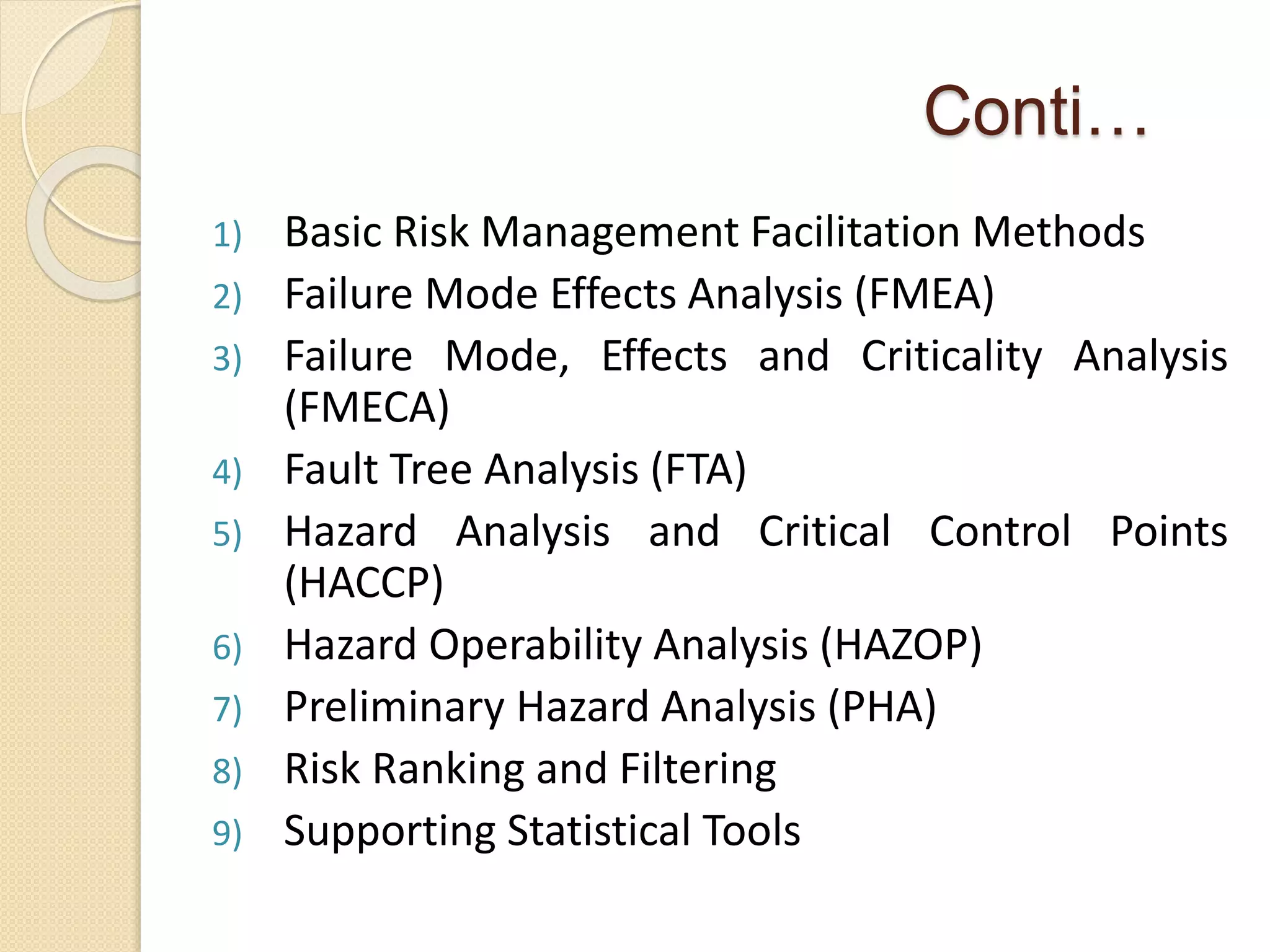 Conti…

1) Basic Risk Management Facilitation Methods
2) Failure Mode Effects Analysis (FMEA)
3) Failure Mode, Effects and Criticality Analysis (FMECA)
4) Fault Tree Analysis (FTA)
5) Hazard Analysis and Critical Control Points (HACCP)
6) Hazard Operability Analysis (HAZOP)
7) Preliminary Hazard Analysis (PHA)
8) Risk Ranking and Filtering
9) Supporting Statistical Tools